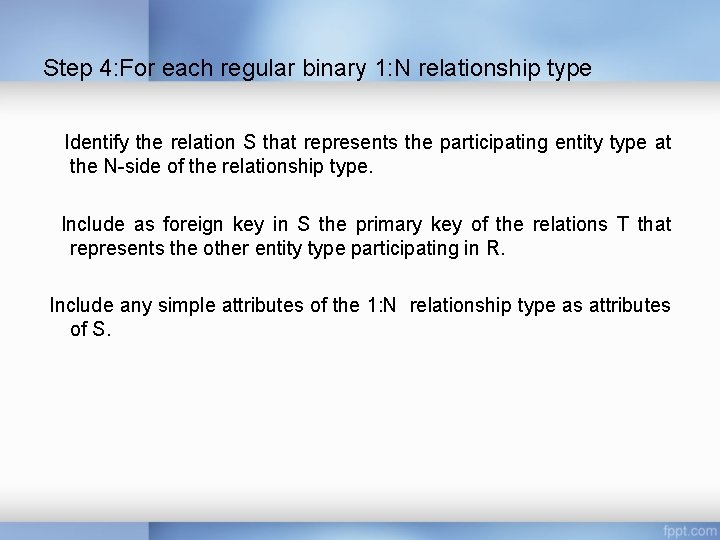 Step 4:For each regular binary 1:N relationship type

Identify the relation S that represents the participating entity type at the N-side of the relationship type.

Include as foreign key in S the primary key of the relations T that represents the other entity type participating in R.

Include any simple attributes of the 1:N relationship type as attributes of S.

fppt.com